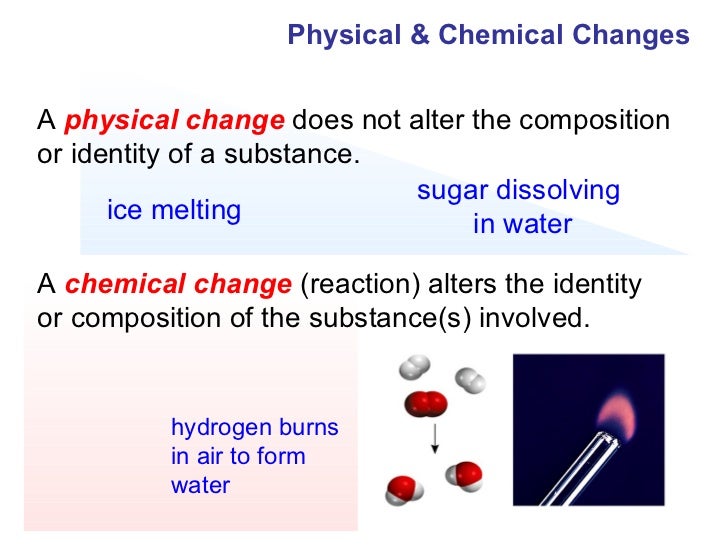 Physical & Chemical Changes

A physical change does not alter the composition or identity of a substance.

ice melting

sugar dissolving in water

A chemical change (reaction) alters the identity or composition of the substance(s) involved.

hydrogen burns in air to form water